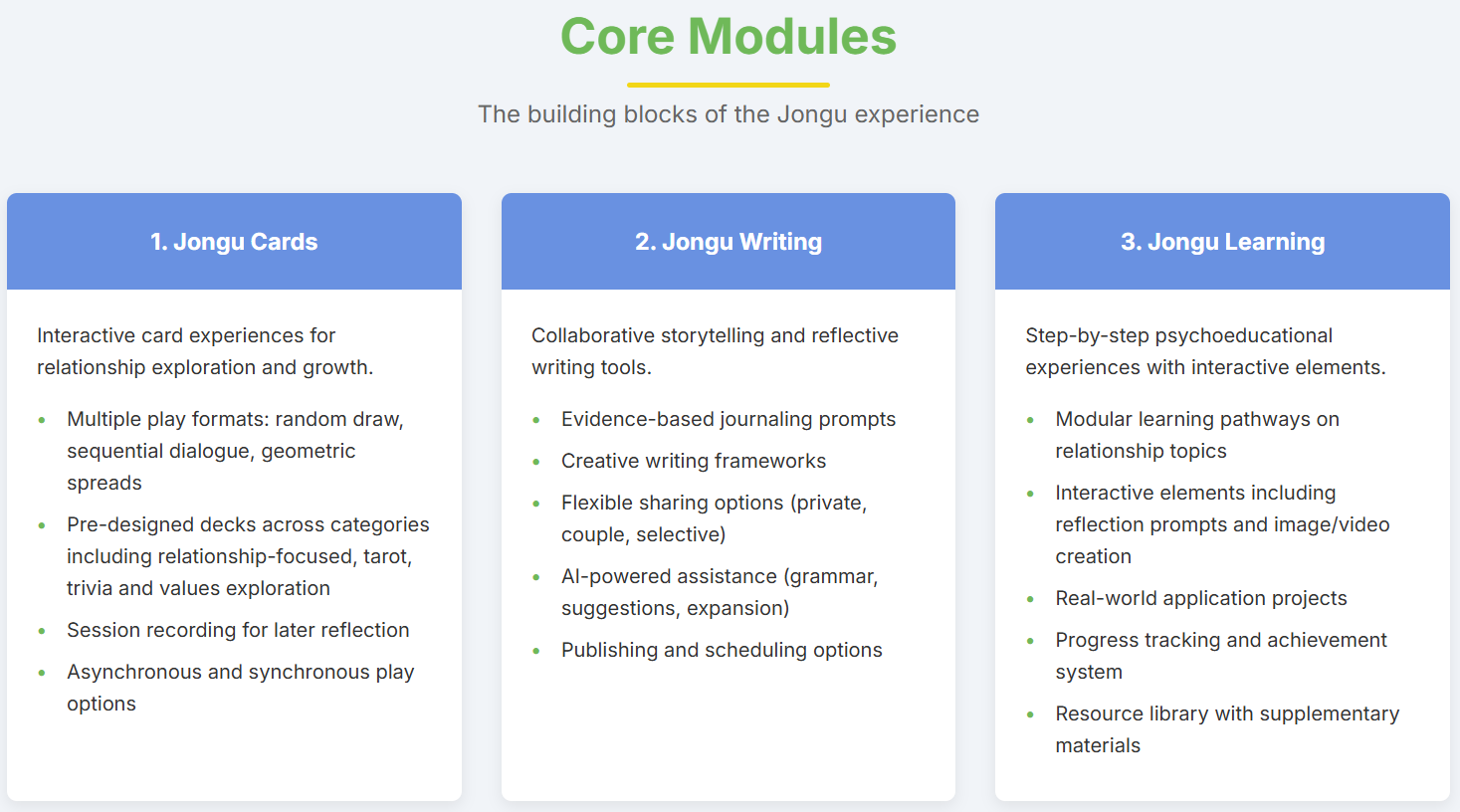 Core Modules

The building blocks of the Jongu experience

1. Jongu Cards

Interactive card experiences for relationship exploration and growth.

- Multiple play formats: random draw, sequential dialogue, geometric spreads
- Pre-designed decks across categories including relationship-focused, tarot, trivia and values exploration
- Session recording for later reflection
- Asynchronous and synchronous play options

2. Jongu Writing

Collaborative storytelling and reflective writing tools.

- Evidence-based journaling prompts
- Creative writing frameworks
- Flexible sharing options (private, couple, selective)
- AI-powered assistance (grammar, suggestions, expansion)
- Publishing and scheduling options

3. Jongu Learning

Step-by-step psychoeducational experiences with interactive elements.

- Modular learning pathways on relationship topics
- Interactive elements including reflection prompts and image/video creation
- Real-world application projects
- Progress tracking and achievement system
- Resource library with supplementary materials